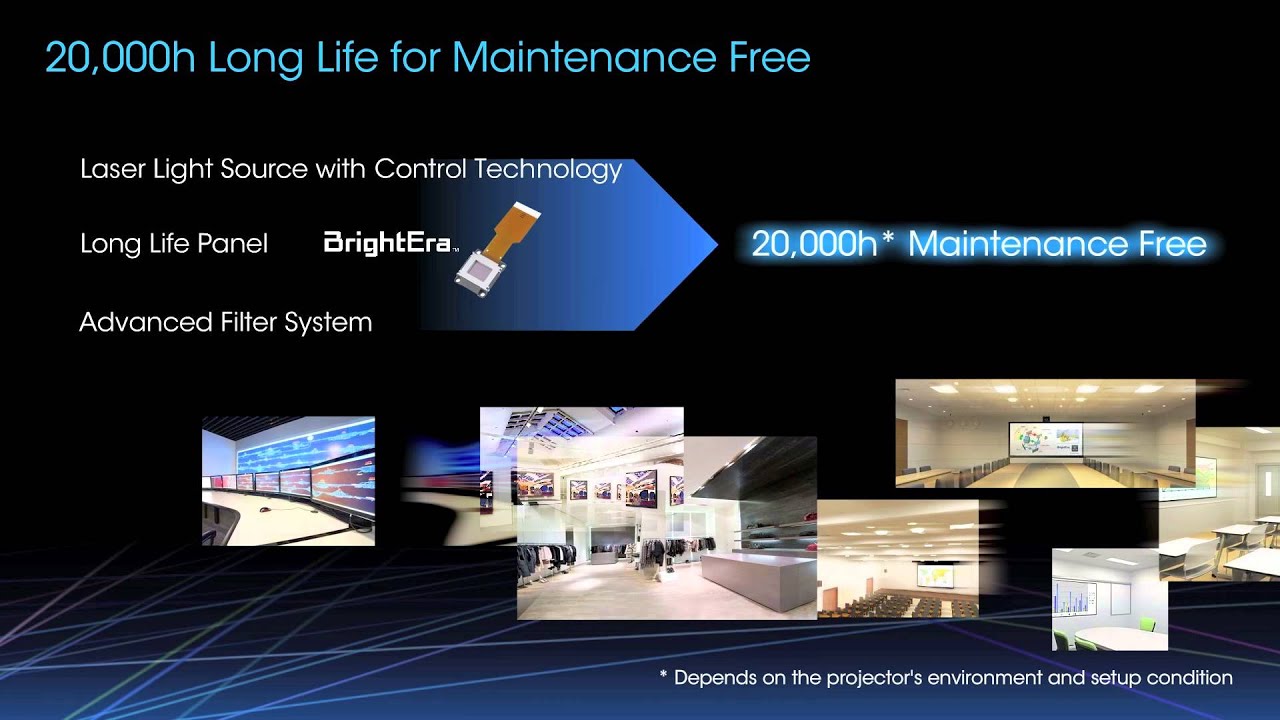 20,000h Long Life for Maintenance Free

Laser Light Source with Control Technology

Long Life Panel BrightEra™

Advanced Filter System

20,000h* Maintenance Free

* Depends on the projector's environment and setup condition